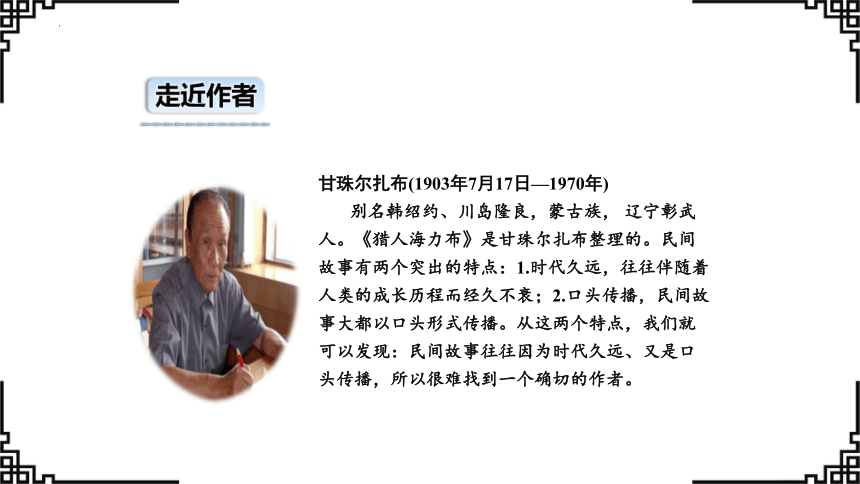 走近作者

甘珠尔扎布(1903年7月17日—1970年)

别名韩绍约、川岛隆良，蒙古族，辽宁彰武人。《猎人海力布》是甘珠尔扎布整理的。民间故事有两个突出的特点：1.时代久远，往往伴随着人类的成长历程而经久不衰；2.口头传播，民间故事大都以口头形式传播。从这两个特点，我们就可以发现：民间故事往往因为时代久远、又是口头传播，所以很难找到一个确切的作者。